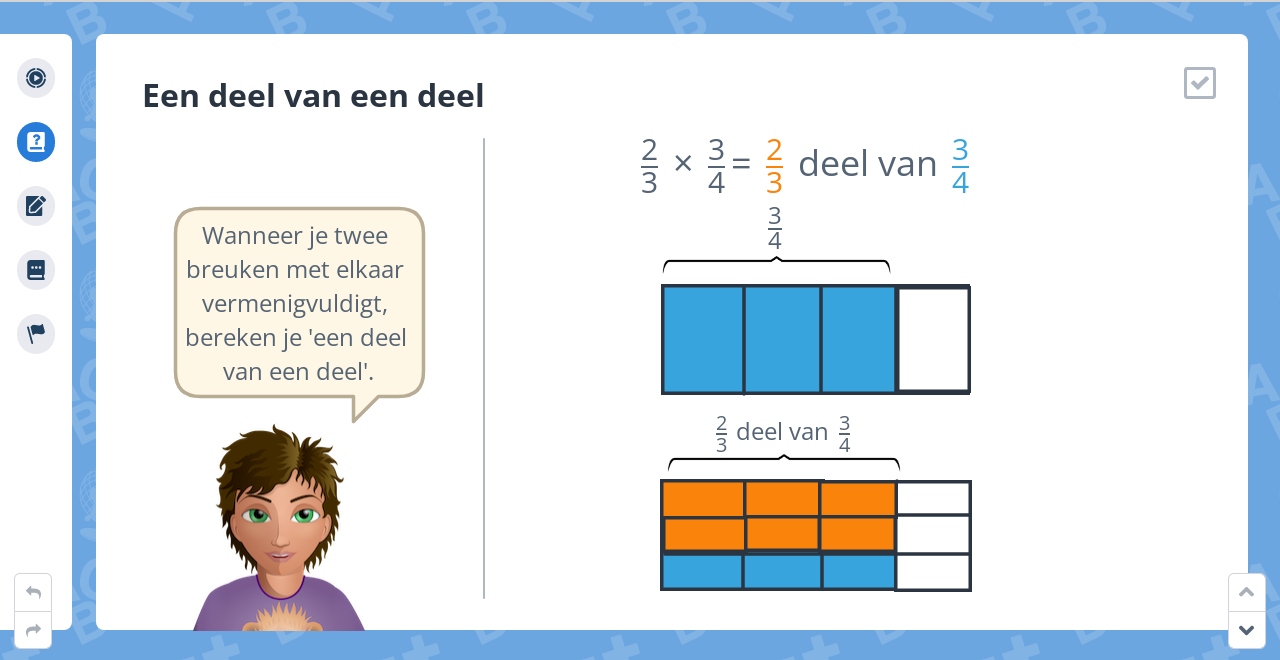 Een deel van een deel

Wanneer je twee breuken met elkaar vermenigvuldigt, bereken je 'een deel van een deel'.

$\frac{2}{3} \times \frac{3}{4} = \frac{2}{3}$ deel van $\frac{3}{4}$

$\frac{3}{4}$

$\frac{2}{3}$ deel van $\frac{3}{4}$